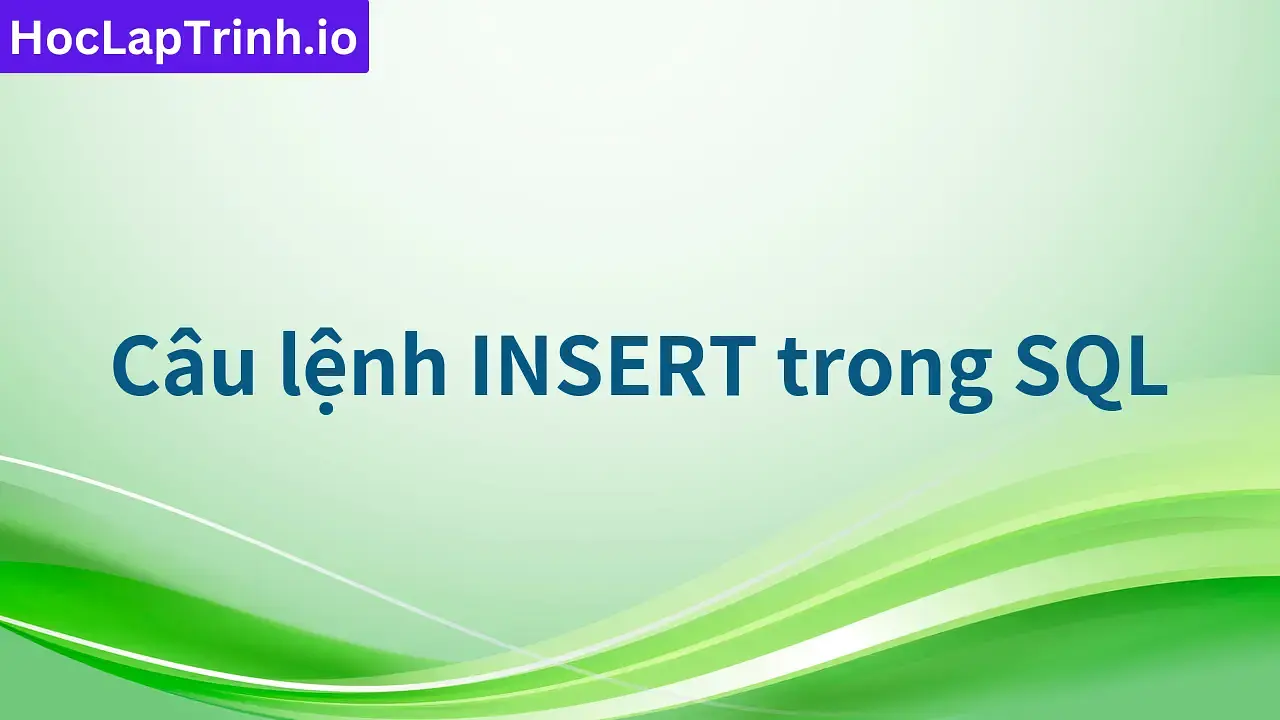 HocLapTrinh.io

Câu lệnh INSERT trong SQL